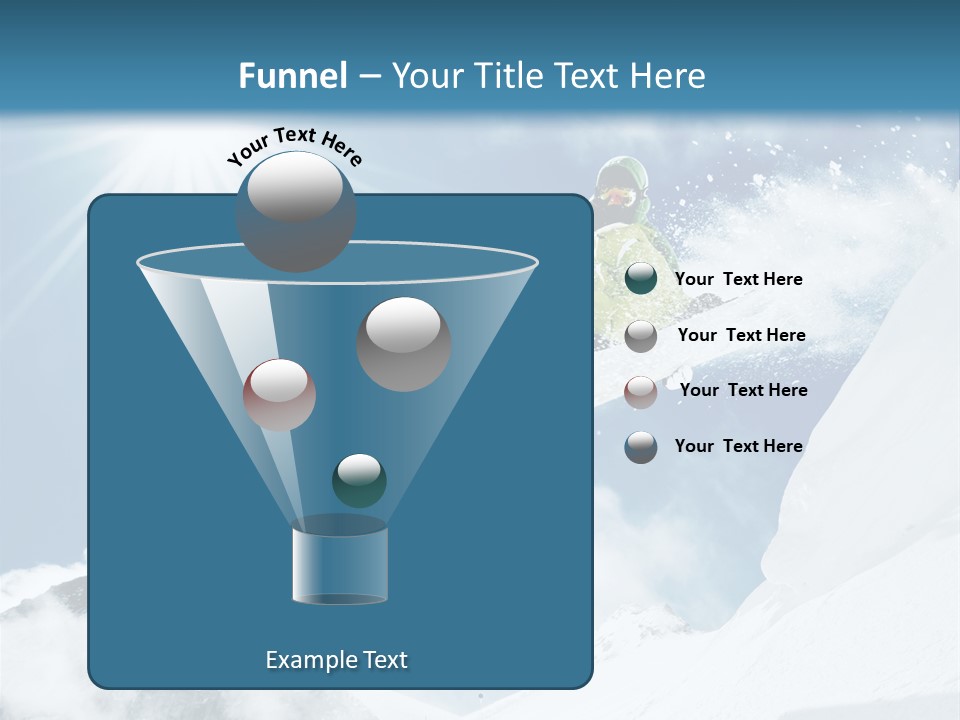 Funnel – Your Title Text Here

Your Text Here

Your Text Here

Your Text Here

Your Text Here

Your Text Here

Example Text